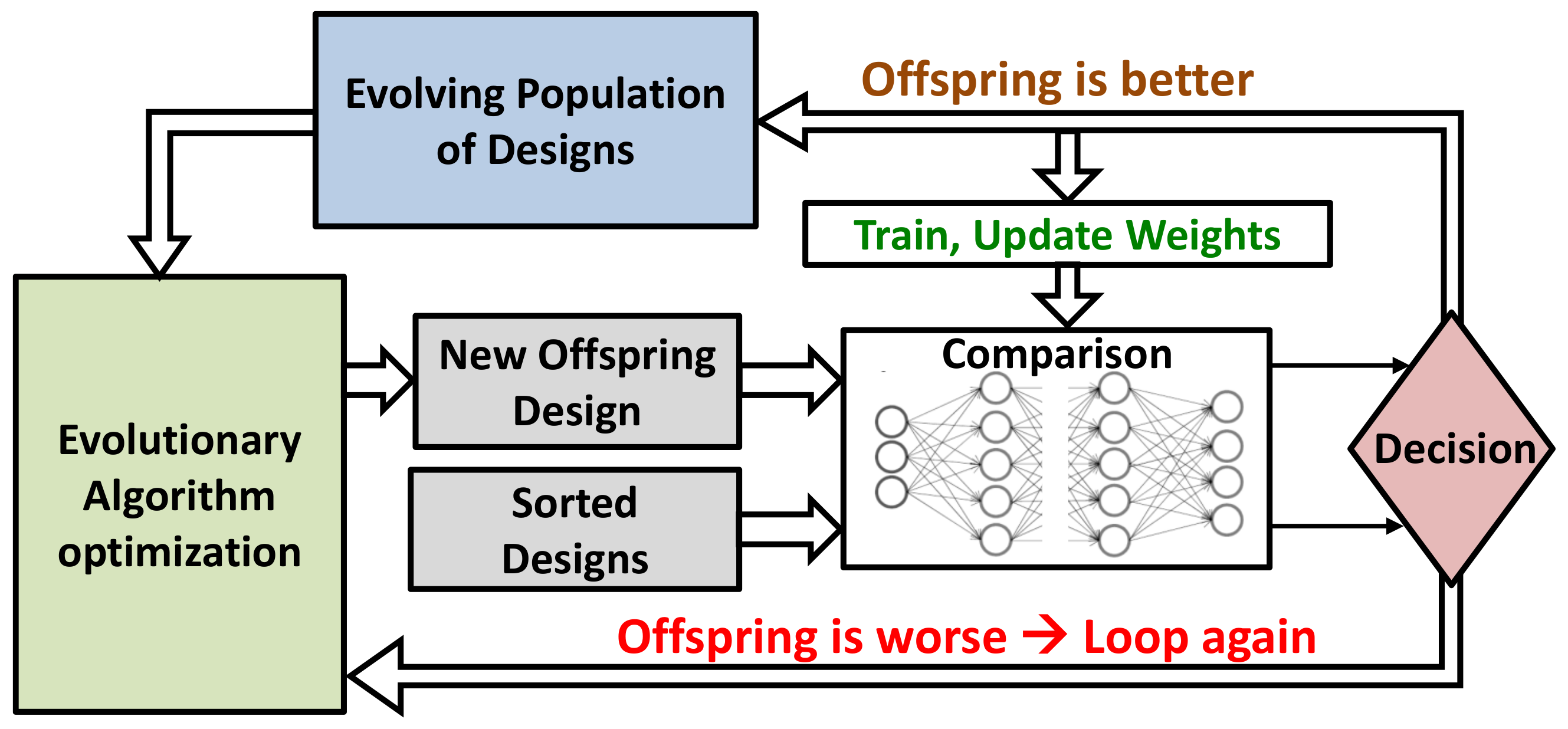 Evolving Population of Designs

Offspring is better

Train, Update Weights

Evolutionary Algorithm optimization

New Offspring Design

Sorted Designs

Comparison

Decision

Offspring is worse → Loop again